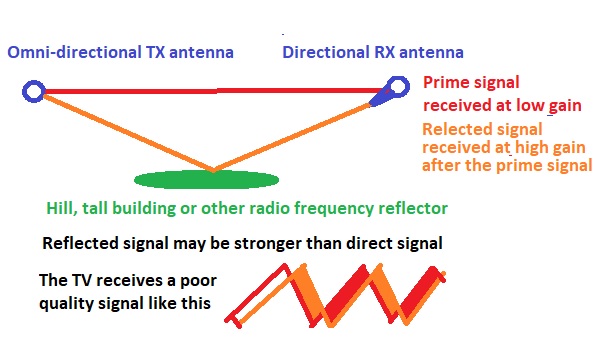 Omni-directional TX antenna

Directional RX antenna

Prime signal received at low gain

Relected signal received at high gain after the prime signal

Hill, tall building or other radio frequency reflector

Reflected signal may be stronger than direct signal

The TV receives a poor quality signal like this